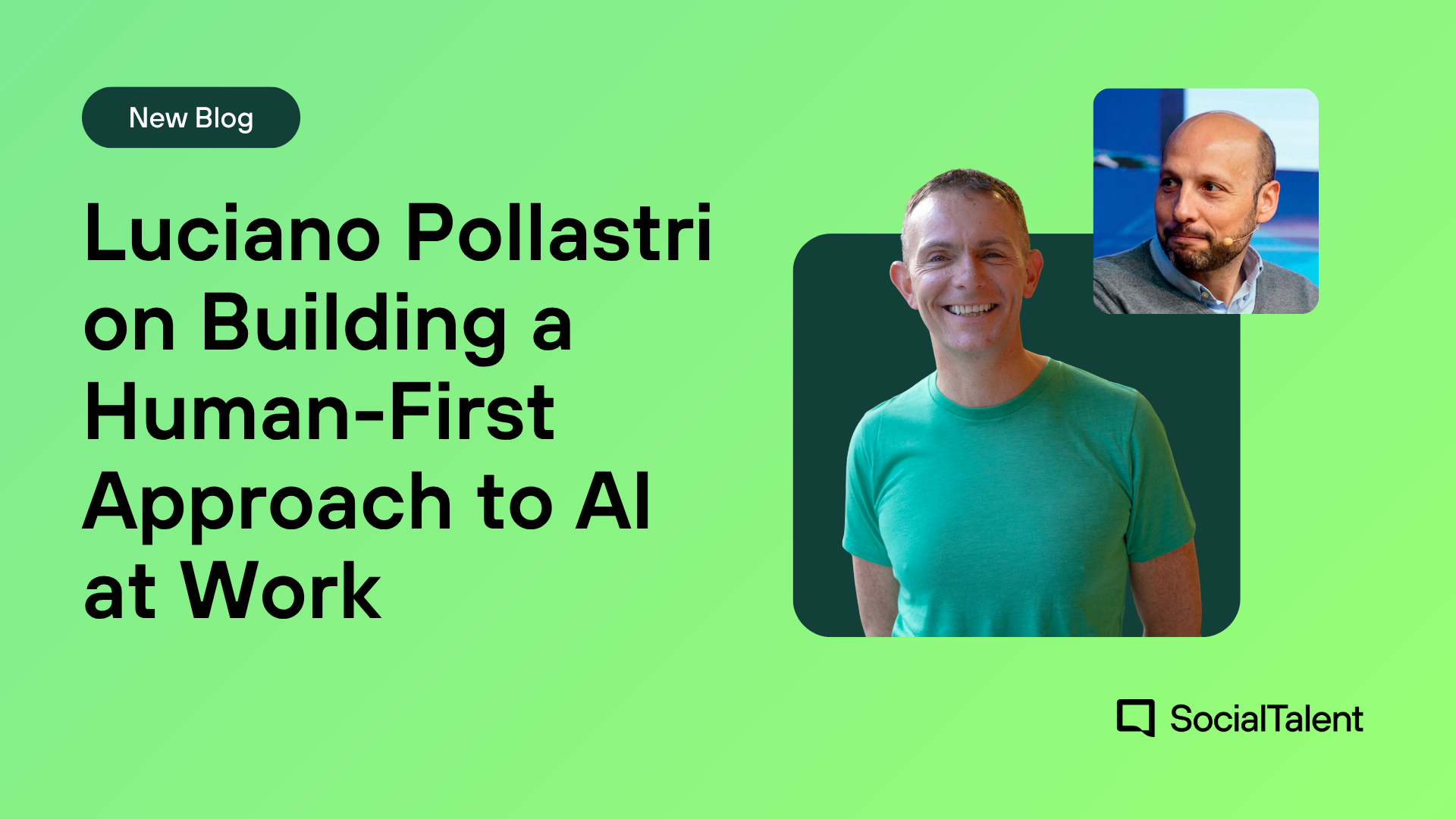 New Blog

Luciano Pollastri on Building a Human-First Approach to AI at Work

SocialTalent